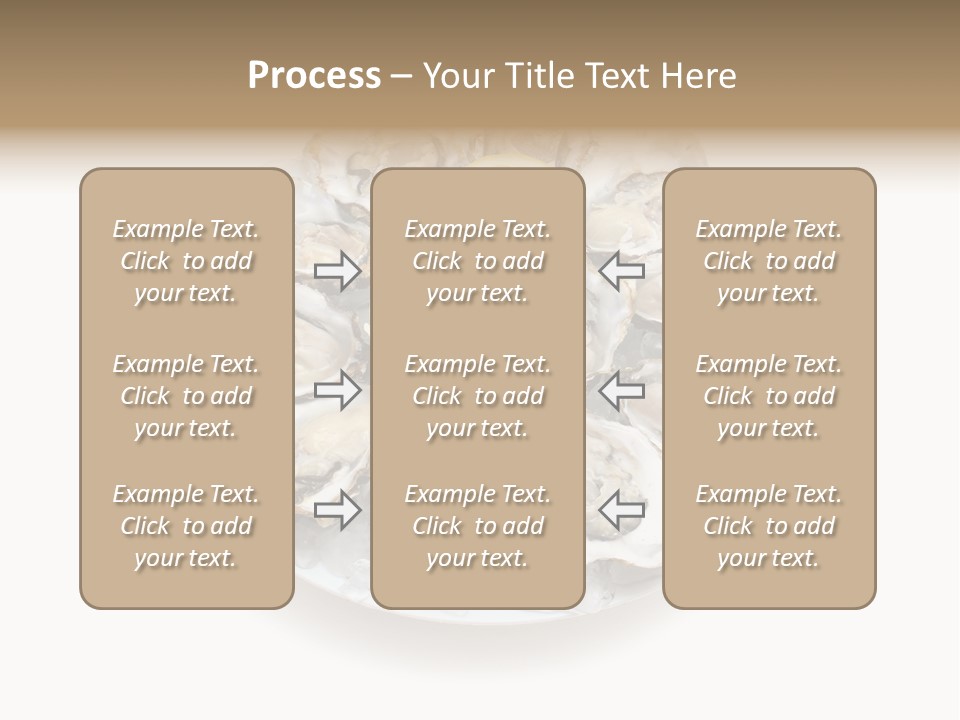 Process – Your Title Text Here

Example Text. Click to add your text.

Example Text. Click to add your text.

Example Text. Click to add your text.

Example Text. Click to add your text.

Example Text. Click to add your text.

Example Text. Click to add your text.

Example Text. Click to add your text.

Example Text. Click to add your text.

Example Text. Click to add your text.